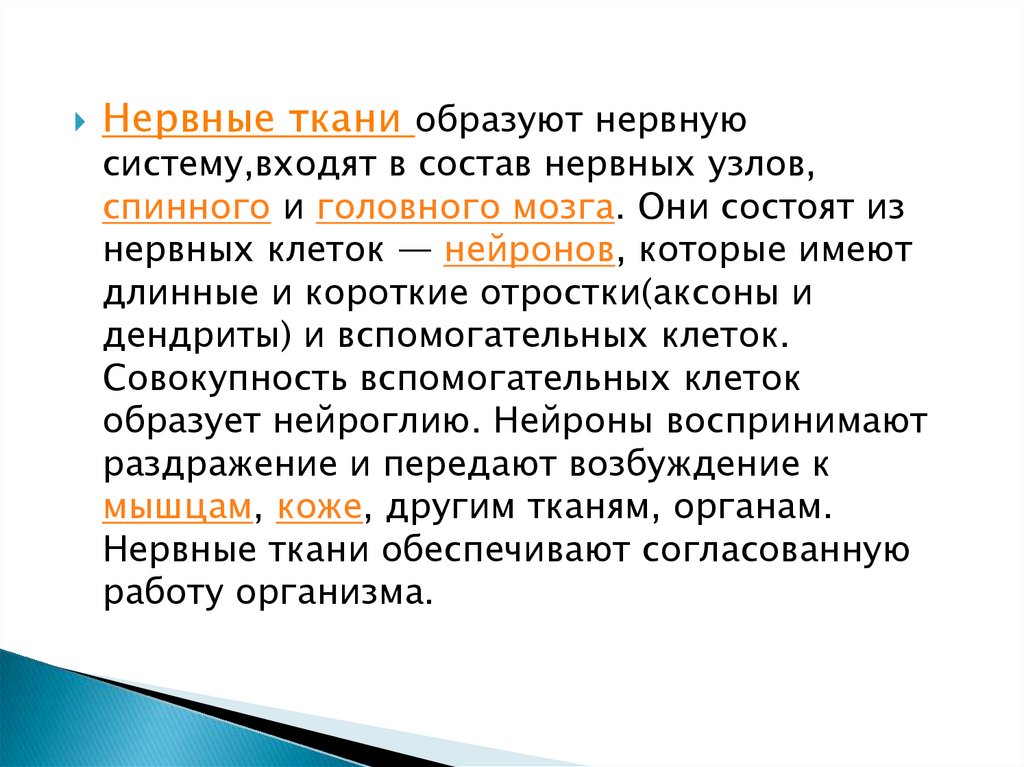 Нервные ткани образуют нервную систему,входят в состав нервных узлов, спинного и головного мозга. Они состоят из нервных клеток — нейронов, которые имеют длинные и короткие отростки(аксоны и дендриты) и вспомогательных клеток. Совокупность вспомогательных клеток образует нейроглию. Нейроны воспринимают раздражение и передают возбуждение к мышцам, коже, другим тканям, органам. Нервные ткани обеспечивают согласованную работу организма.